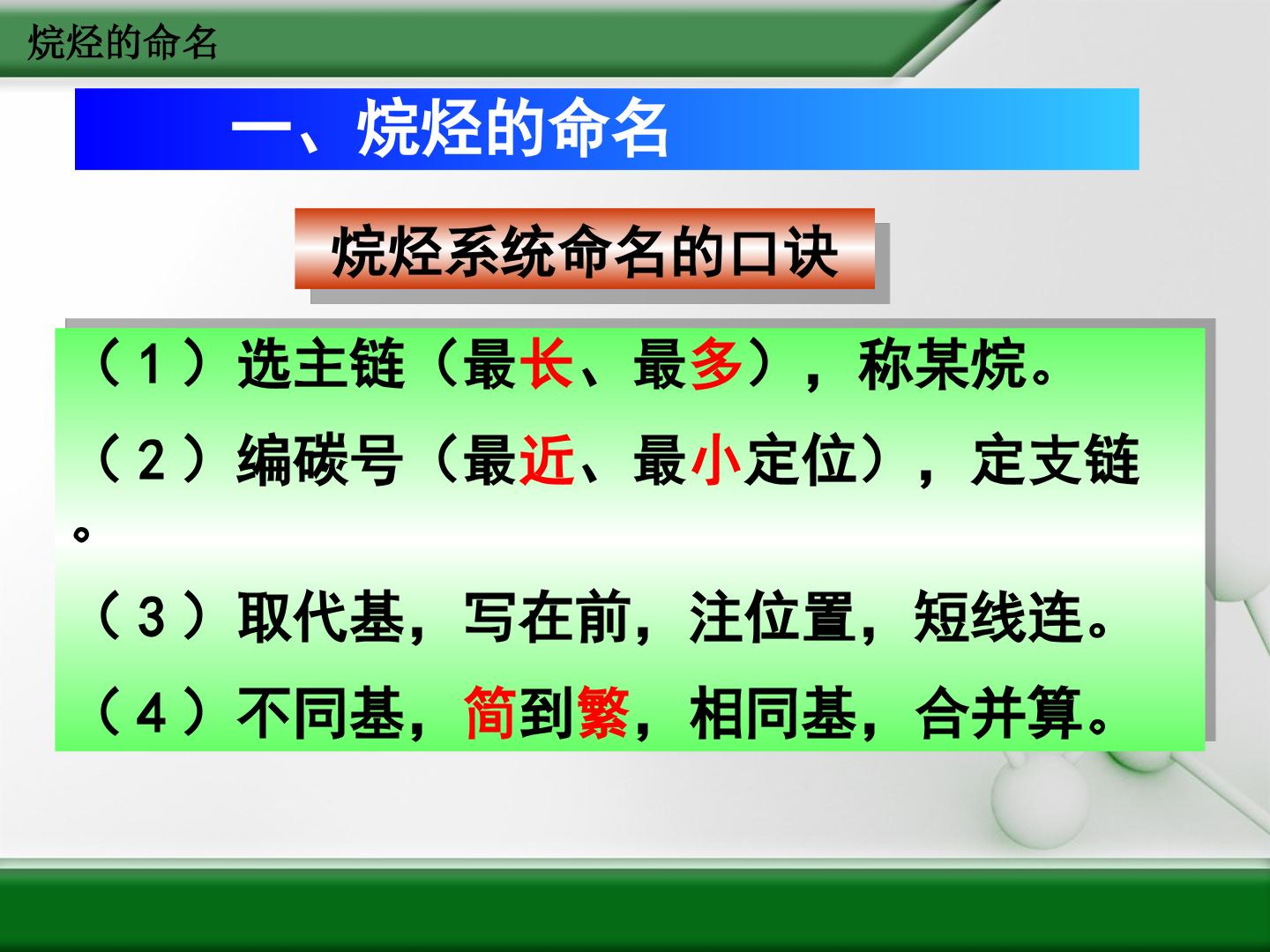 烷烃的命名

一、烷烃的命名

烷烃系统命名的口诀

（1）选主链（最长、最多），称某烷。

（2）编碳号（最近、最小定位），定支链。

（3）取代基，写在前，注位置，短线连。

（4）不同基，简到繁，相同基，合并算。